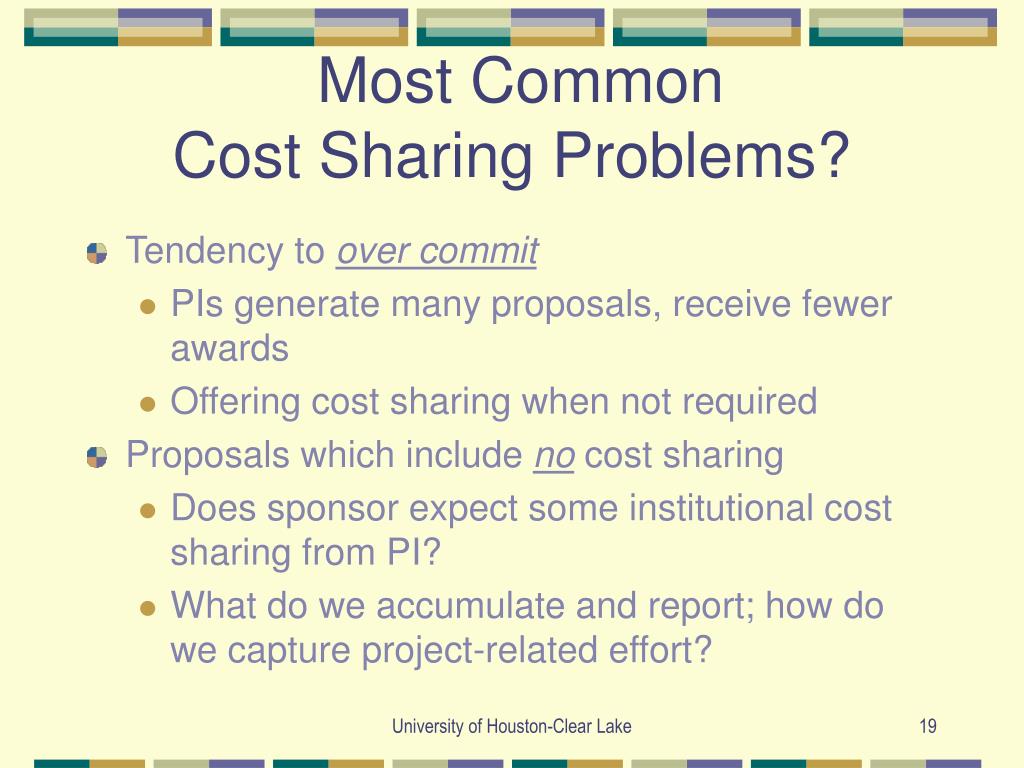 Most Common
Cost Sharing Problems?

Tendency to over commit

PIs generate many proposals, receive fewer awards

Offering cost sharing when not required

Proposals which include no cost sharing

Does sponsor expect some institutional cost sharing from PI?

What do we accumulate and report; how do we capture project-related effort?

University of Houston-Clear Lake

19